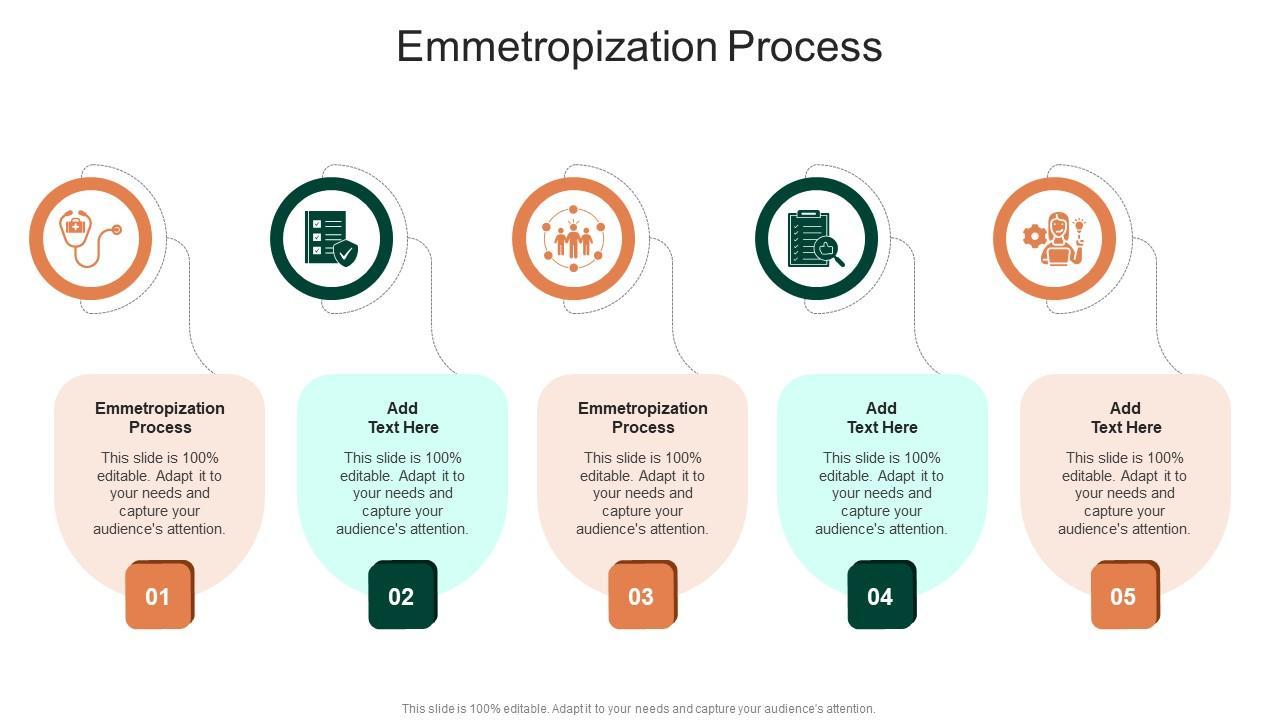 Emmetropization Process

Emmetropization Process
This slide is 100% editable. Adapt it to your needs and capture your audience's attention.
01

Add Text Here
This slide is 100% editable. Adapt it to your needs and capture your audience's attention.
02

Emmetropization Process
This slide is 100% editable. Adapt it to your needs and capture your audience's attention.
03

Add Text Here
This slide is 100% editable. Adapt it to your needs and capture your audience's attention.
04

Add Text Here
This slide is 100% editable. Adapt it to your needs and capture your audience's attention.
05

This slide is 100% editable. Adapt it to your needs and capture your audience's attention.